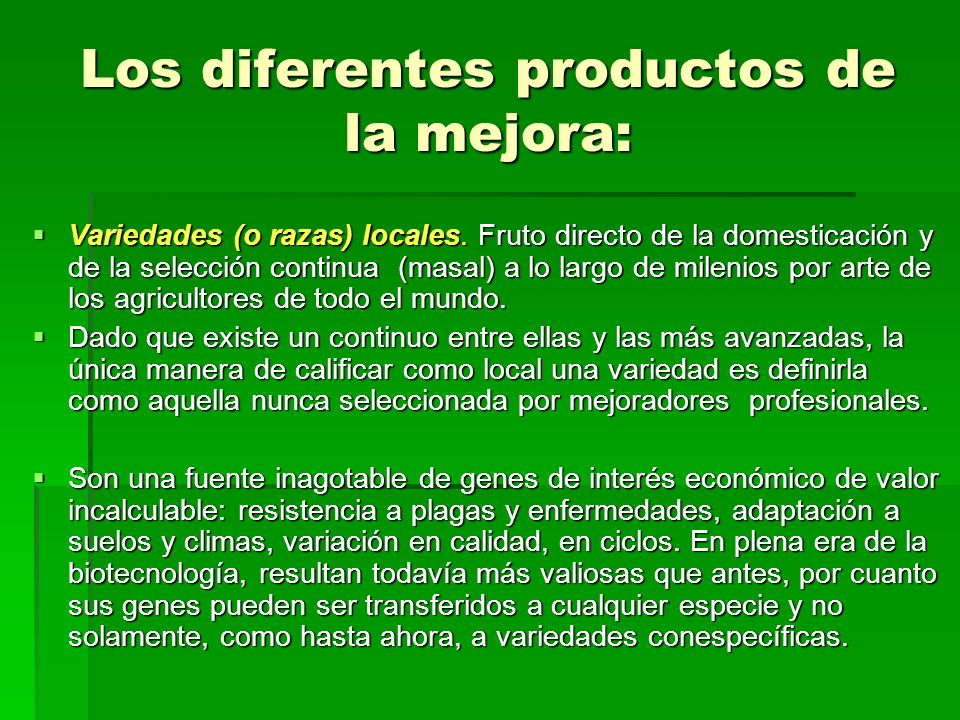 Los diferentes productos de la mejora:

▪ Variedades (o razas) locales. Fruto directo de la domesticación y de la selección continua (masal) a lo largo de milenios por arte de los agricultores de todo el mundo.

▪ Dado que existe un continuo entre ellas y las más avanzadas, la única manera de calificar como local una variedad es definirla como aquella nunca seleccionada por mejoradores profesionales.

▪ Son una fuente inagotable de genes de interés económico de valor incalculable: resistencia a plagas y enfermedades, adaptación a suelos y climas, variación en calidad, en ciclos. En plena era de la biotecnología, resultan todavía más valiosas que antes, por cuanto sus genes pueden ser transferidos a cualquier especie y no solamente, como hasta ahora, a variedades conespecíficas.